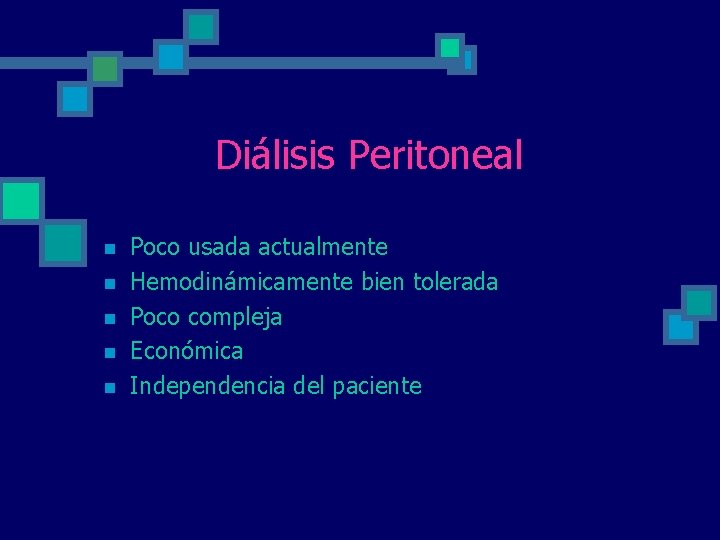 Diálisis Peritoneal

• Poco usada actualmente
• Hemodinámicamente bien tolerada
• Poco compleja
• Económica
• Independencia del paciente